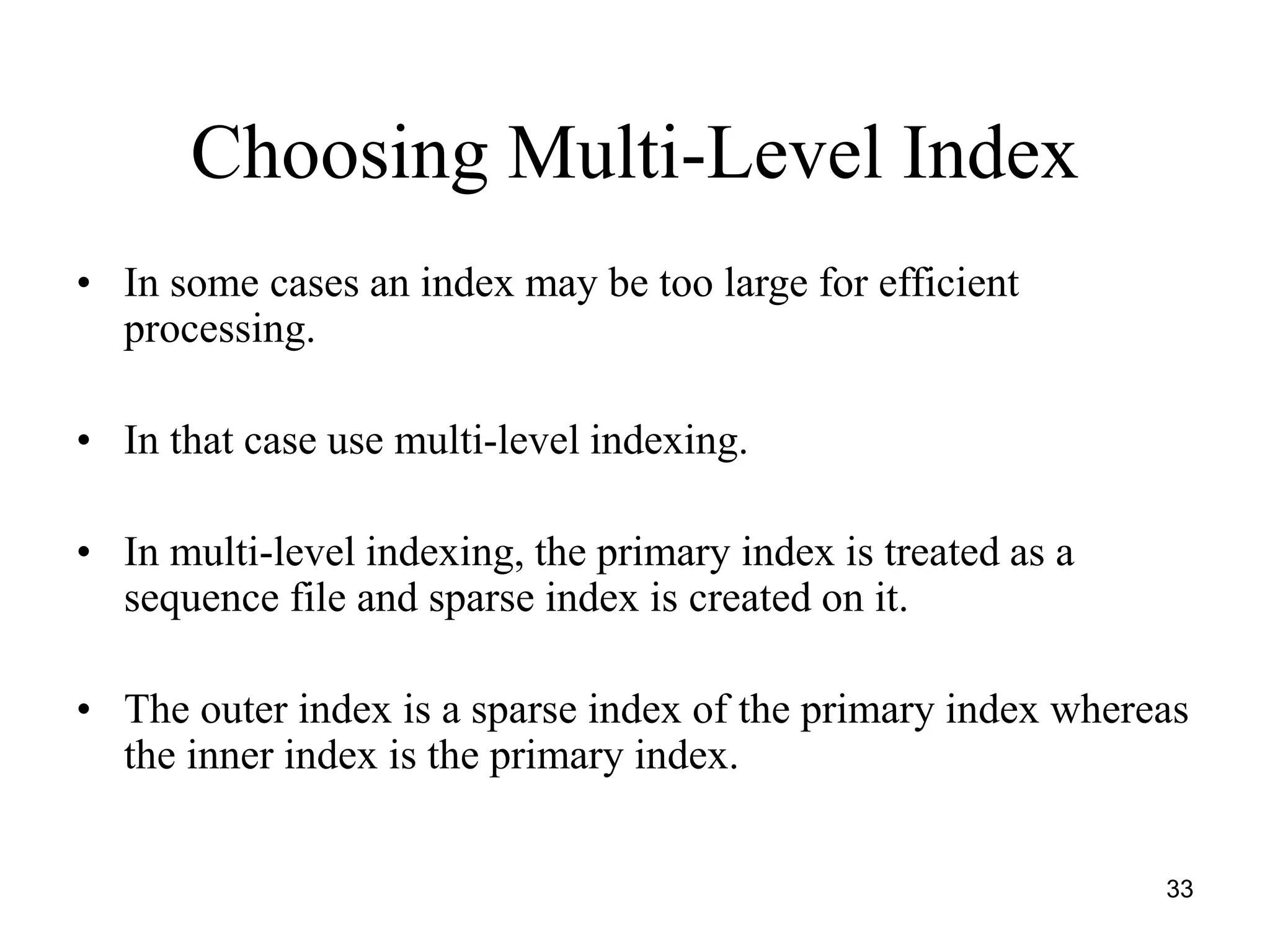 Choosing Multi-Level Index

• In some cases an index may be too large for efficient processing.

• In that case use multi-level indexing.

• In multi-level indexing, the primary index is treated as a sequence file and sparse index is created on it.

• The outer index is a sparse index of the primary index whereas the inner index is the primary index.

33